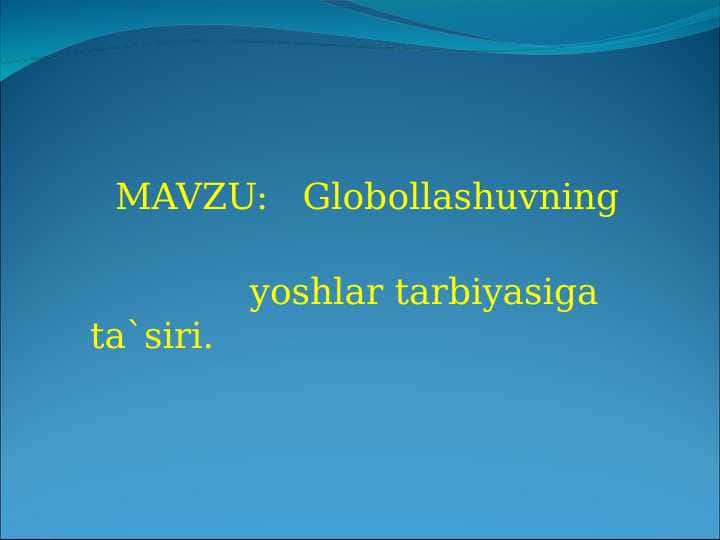 MAVZU: Globollashuvning

yoshlar tarbiyasiga ta`siri.